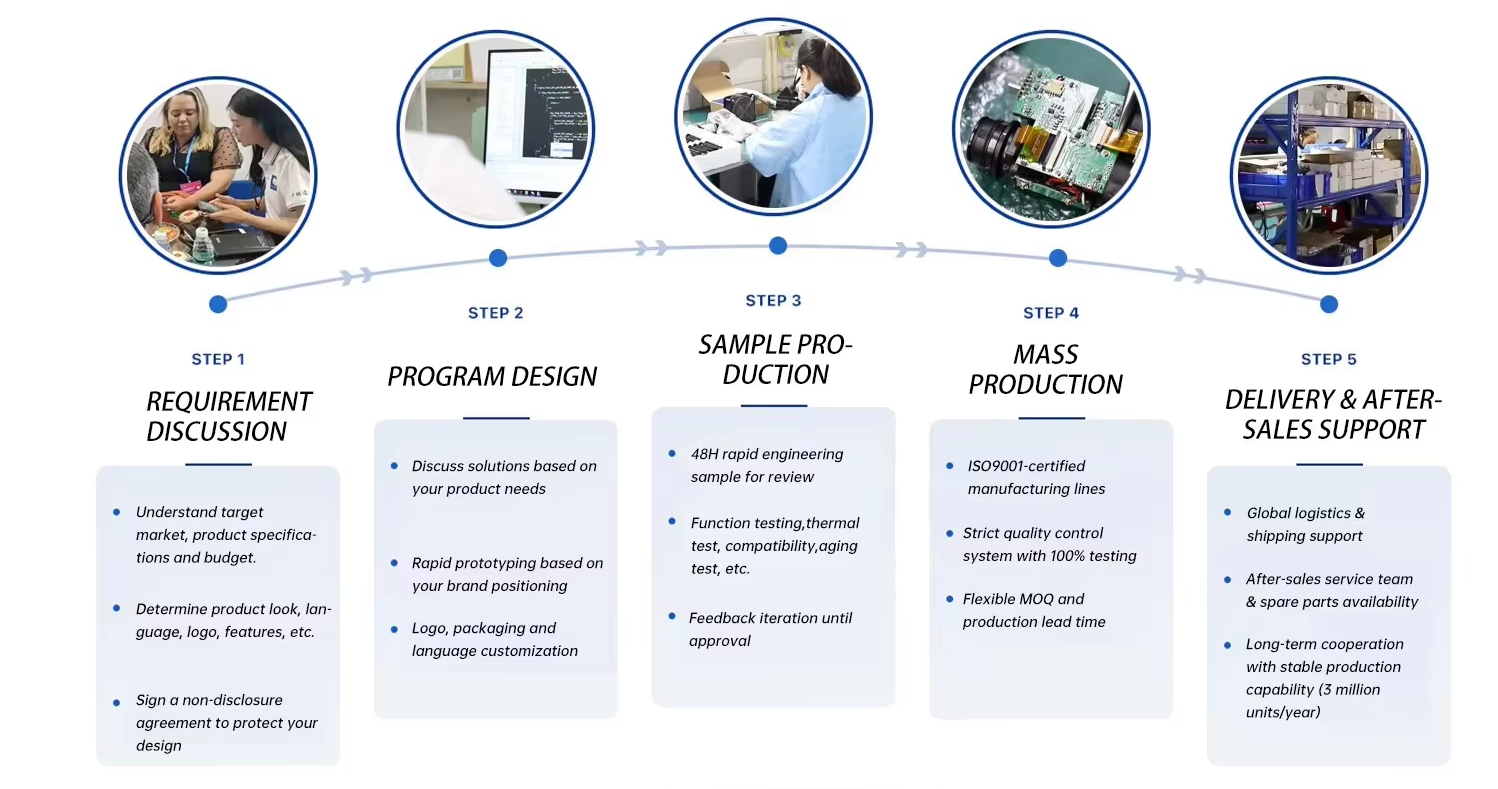 STEP 1

REQUIREMENT DISCUSSION

- Understand target market, product specifications and budget.
- Determine product look, language, logo, features, etc.
- Sign a non-disclosure agreement to protect your design

STEP 2

PROGRAM DESIGN

- Discuss solutions based on your product needs
- Rapid prototyping based on your brand positioning
- Logo, packaging and language customization

STEP 3

SAMPLE PRODUCTION

- 48H rapid engineering sample for review
- Function testing,thermal test, compatibility,aging test, etc.
- Feedback iteration until approval

STEP 4

MASS PRODUCTION

- ISO9001-certified manufacturing lines
- Strict quality control system with 100% testing
- Flexible MOQ and production lead time

STEP 5

DELIVERY & AFTER-SALES SUPPORT

- Global logistics & shipping support
- After-sales service team & spare parts availability
- Long-term cooperation with stable production capability (3 million units/year)